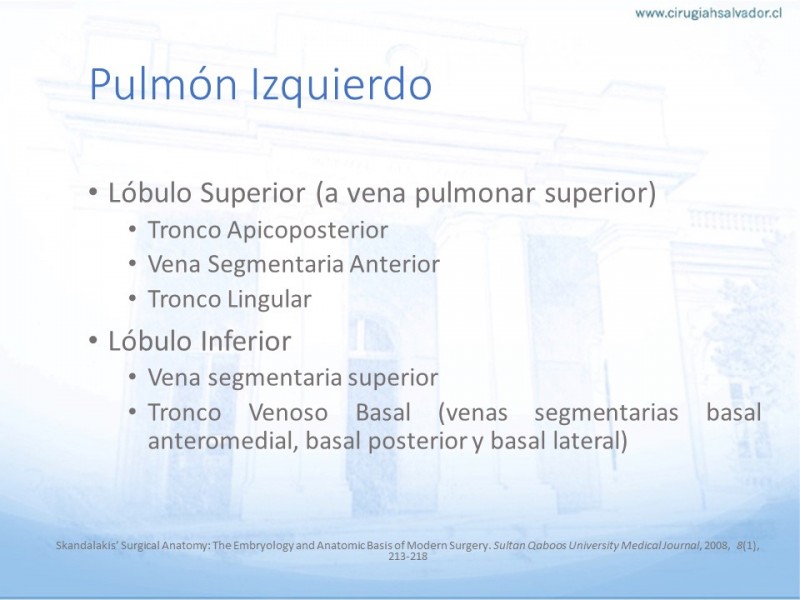 www.cirugiahsalvador.cl

Pulmón Izquierdo

• Lóbulo Superior (a vena pulmonar superior)
  • Tronco Apicoposterior
  • Vena Segmentaria Anterior
  • Tronco Lingular
• Lóbulo Inferior
  • Vena segmentaria superior
  • Tronco Venoso Basal (venas segmentarias basal anteromedial, basal posterior y basal lateral)

Skandalakis' Surgical Anatomy: The Embryology and Anatomic Basis of Modern Surgery. Sultan Qaboos University Medical Journal, 2008, 8(1), 213-218